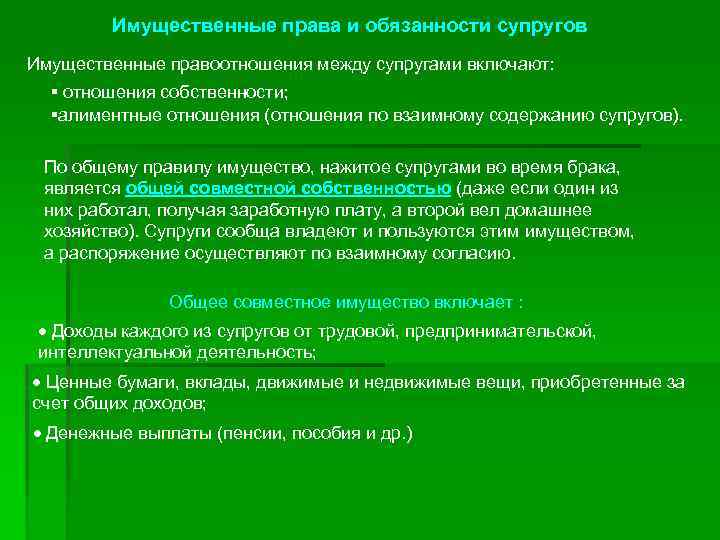 Имущественные права и обязанности супругов

Имущественные правоотношения между супругами включают:

▪ отношения собственности;

▪алиментные отношения (отношения по взаимному содержанию супругов).

По общему правилу имущество, нажитое супругами во время брака, является общей совместной собственностью (даже если один из них работал, получая заработную плату, а второй вел домашнее хозяйство). Супруги сообща владеют и пользуются этим имуществом, а распоряжение осуществляют по взаимному согласию.

Общее совместное имущество включает :

• Доходы каждого из супругов от трудовой, предпринимательской, интеллектуальной деятельность;

• Ценные бумаги, вклады, движимые и недвижимые вещи, приобретенные за счет общих доходов;

• Денежные выплаты (пенсии, пособия и др.)